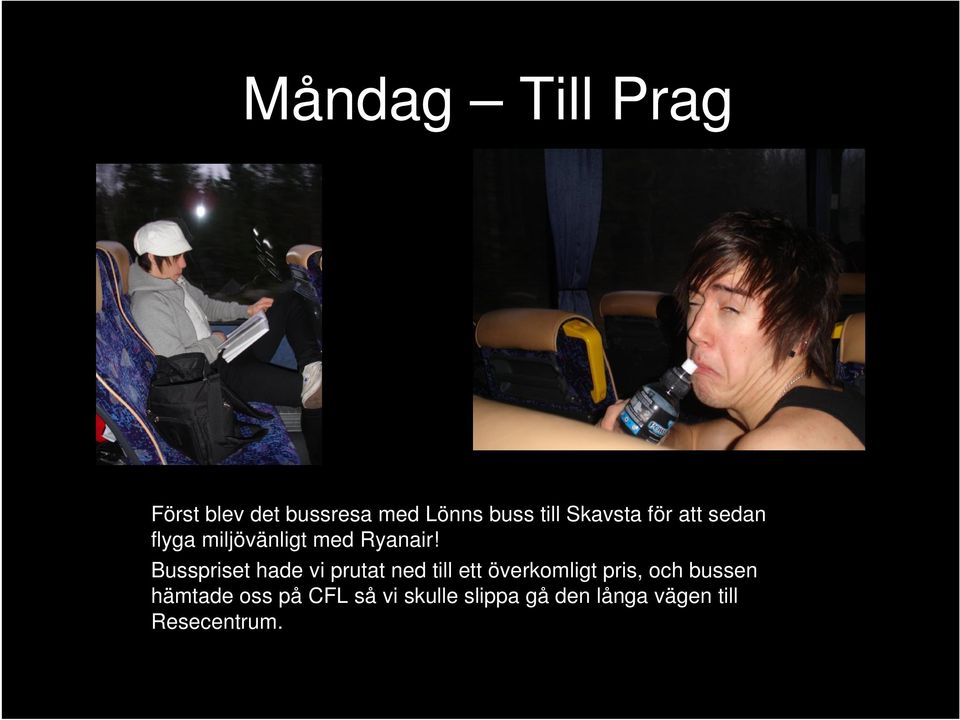 Måndag – Till Prag

Först blev det bussresa med Lönns buss till Skavsta för att sedan flyga miljövänligt med Ryanair!

Busspriset hade vi prutat ned till ett överkomligt pris, och bussen hämtade oss på CFL så vi skulle slippa gå den långa vägen till Resecentrum.